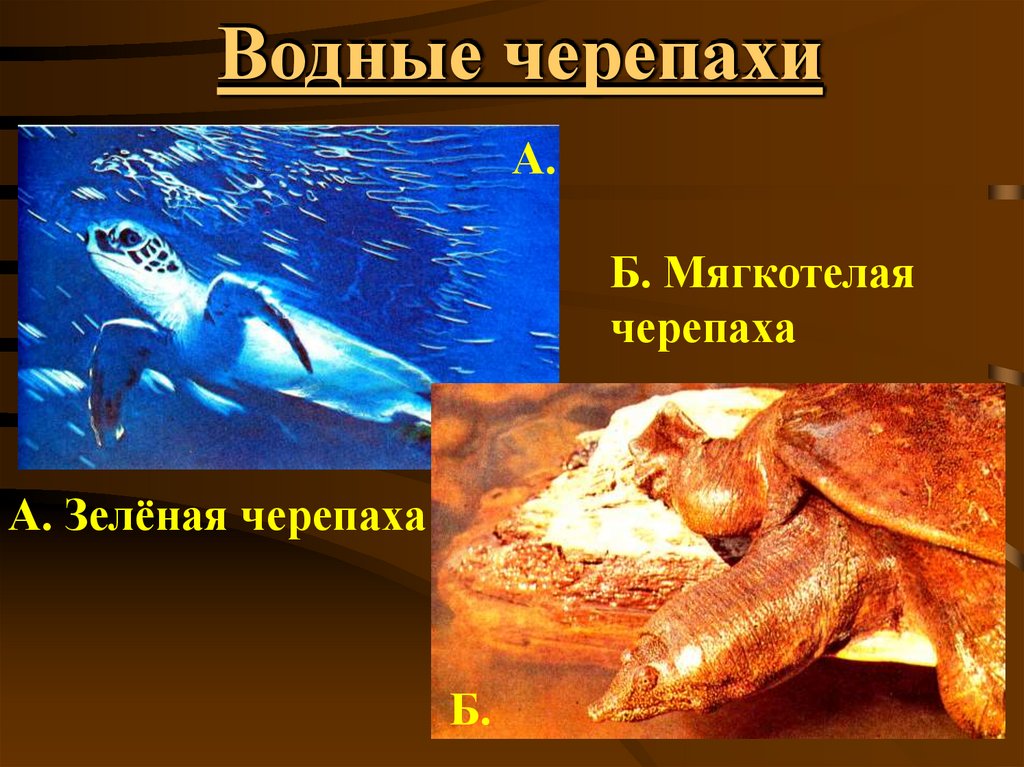 Водные черепахи

А.

Б. Мягкотелая черепаха

А. Зелёная черепаха

Б.